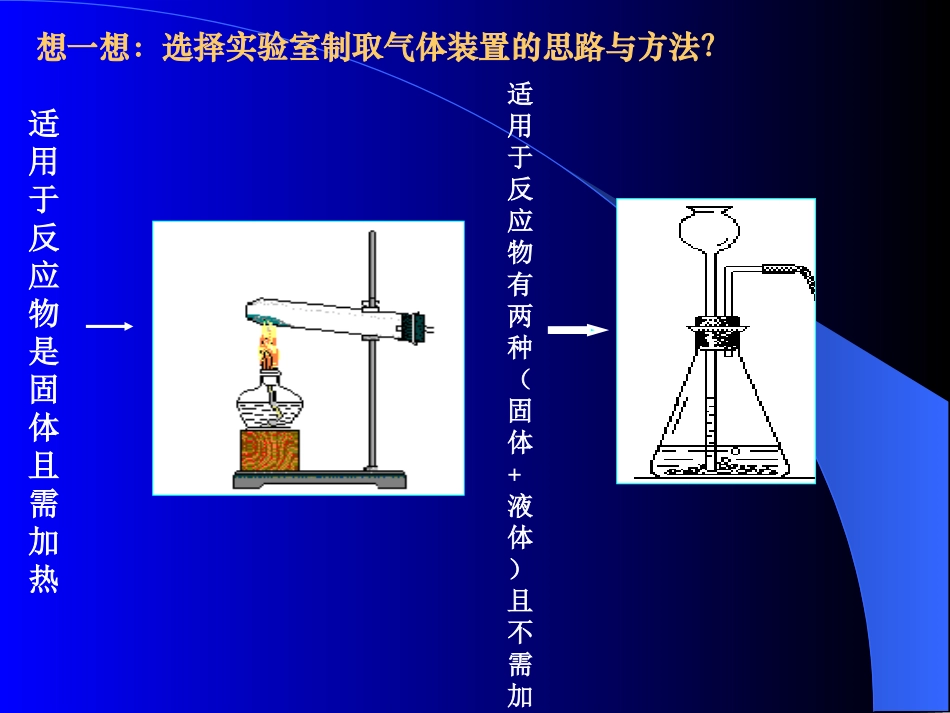 想一想：选择实验室制取气体装置的思路与方法?

适用于反应物是固体且需加热

适用于反应物有两种（固体+液体）且不需加